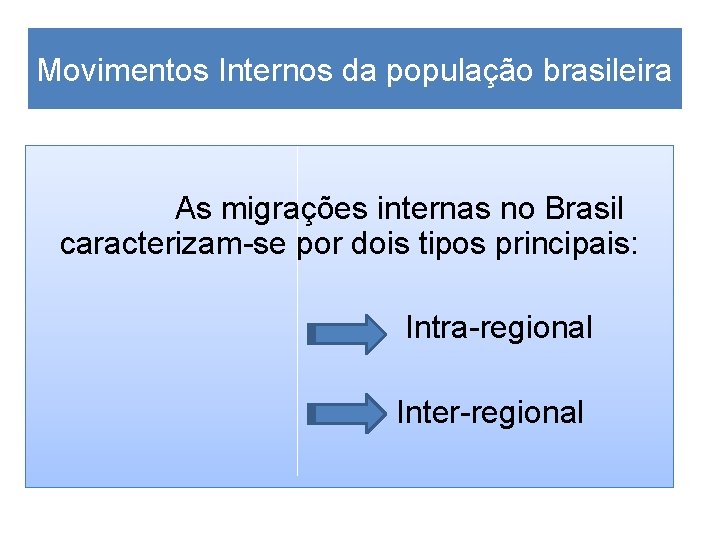 Movimentos Internos da população brasileira

As migrações internas no Brasil caracterizam-se por dois tipos principais:

Intra-regional

Inter-regional